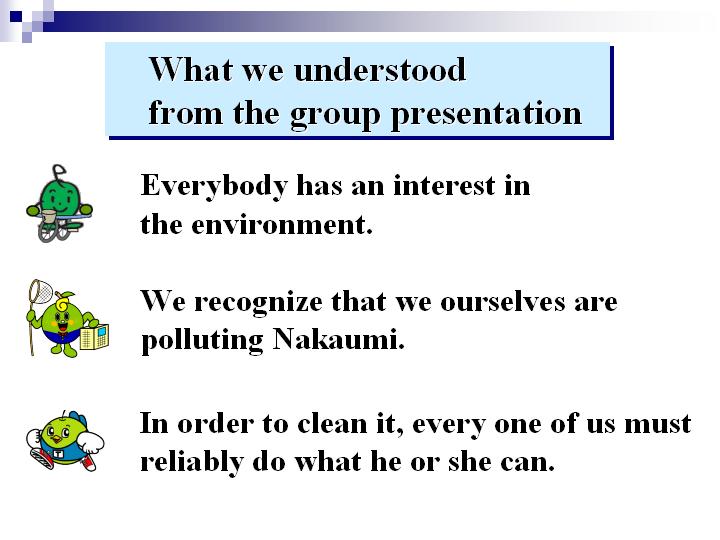 What we understood from the group presentation

Everybody has an interest in the environment.

We recognize that we ourselves are polluting Nakaumi.

In order to clean it, every one of us must reliably do what he or she can.